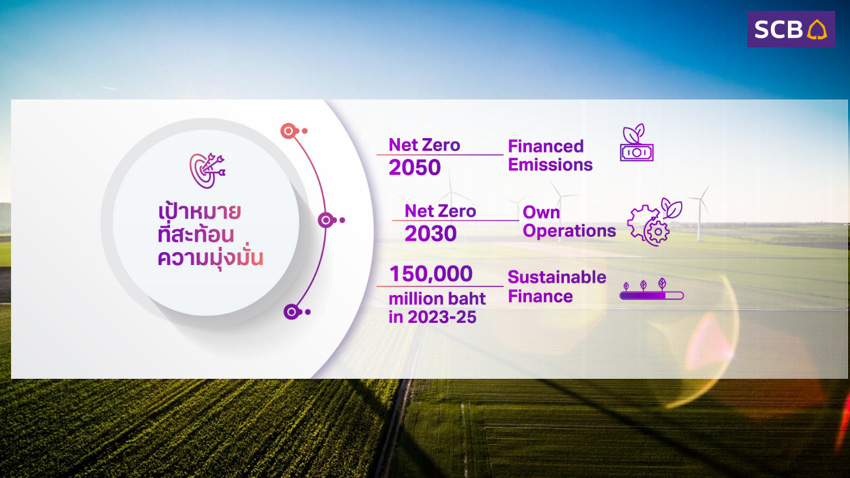 SCB

เป้าหมาย ที่สะท้อน ความมุ่งมั่น

Net Zero 2050

Financed Emissions

Net Zero 2030

Own Operations

150,000 million baht in 2023-25

Sustainable Finance